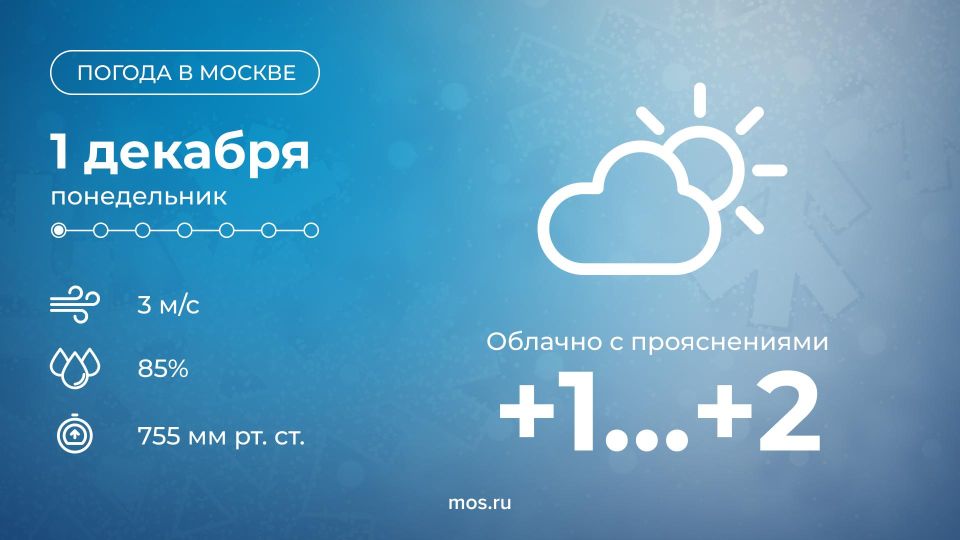 ПОГОДА В МОСКВЕ

1 декабря
понедельник

3 м/с

85%

755 мм рт. ст.

Облачно с прояснениями

+1...+2

mos.ru